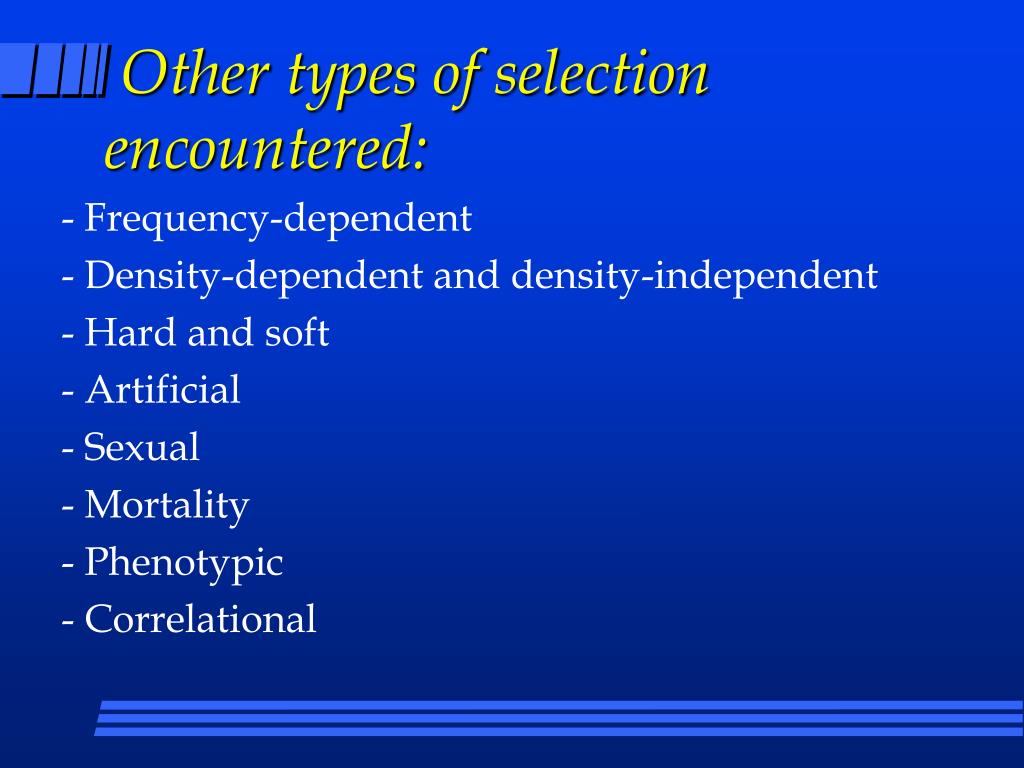 Other types of selection encountered:

- Frequency-dependent
- Density-dependent and density-independent
- Hard and soft
- Artificial
- Sexual
- Mortality
- Phenotypic
- Correlational